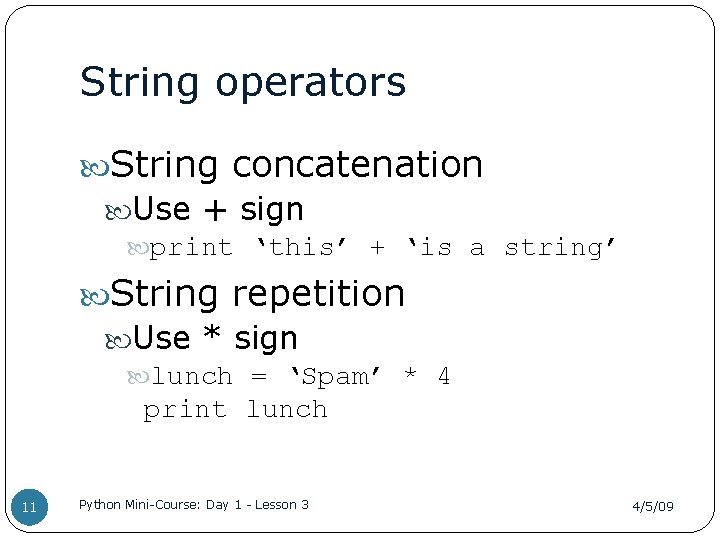 String operators

String concatenation

Use + sign

print ‘this’ + ‘is a string’

String repetition

Use * sign

lunch = ‘Spam’ * 4
print lunch

11

Python Mini-Course: Day 1 - Lesson 3

4/5/09